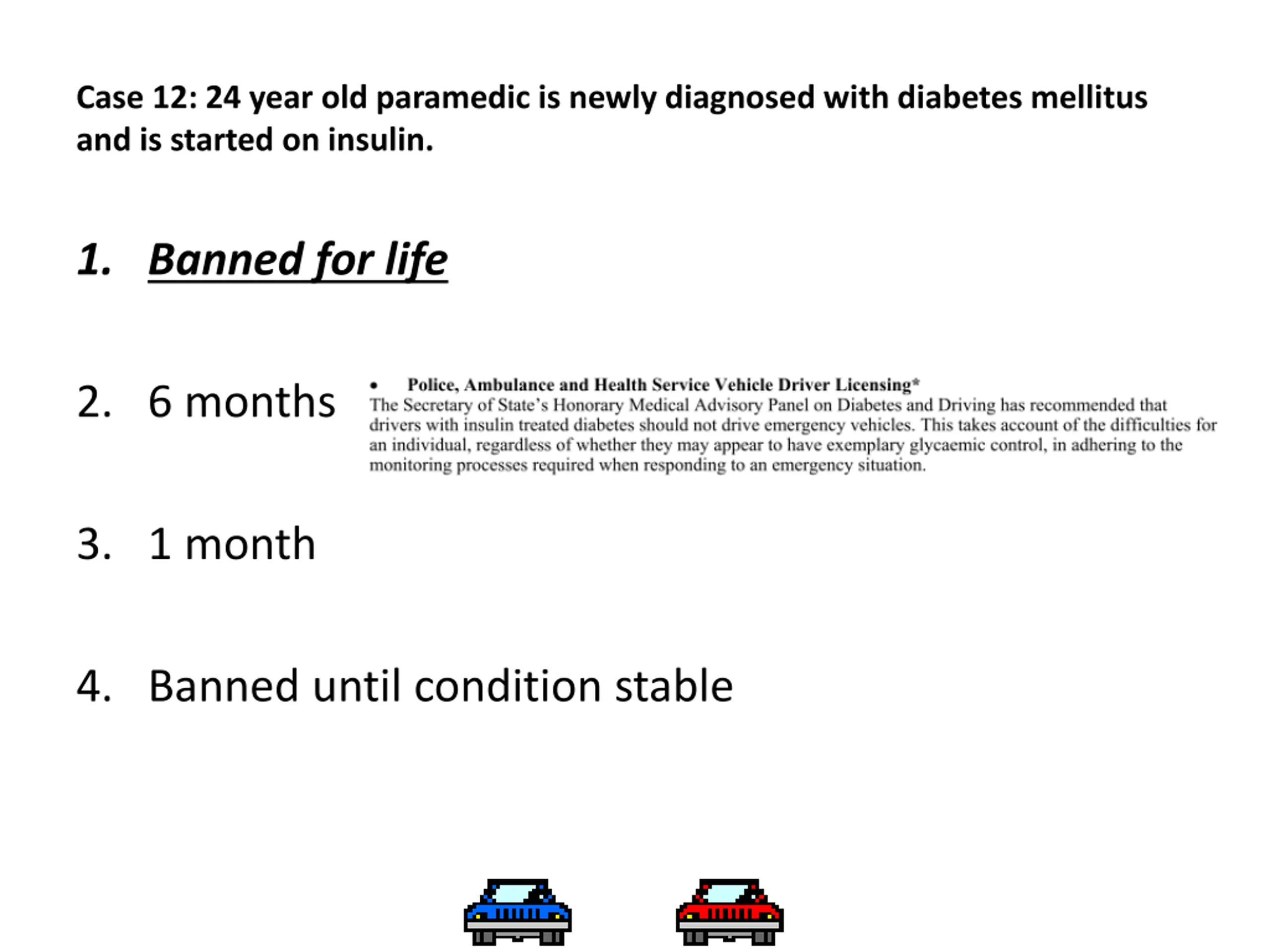 Case 12: 24 year old paramedic is newly diagnosed with diabetes mellitus and is started on insulin.

1. Banned for life

2. 6 months

• Police, Ambulance and Health Service Vehicle Driver Licensing*
The Secretary of State's Honorary Medical Advisory Panel on Diabetes and Driving has recommended that drivers with insulin treated diabetes should not drive emergency vehicles. This takes account of the difficulties for an individual, regardless of whether they may appear to have exemplary glycaemic control, in adhering to the monitoring processes required when responding to an emergency situation.

3. 1 month

4. Banned until condition stable